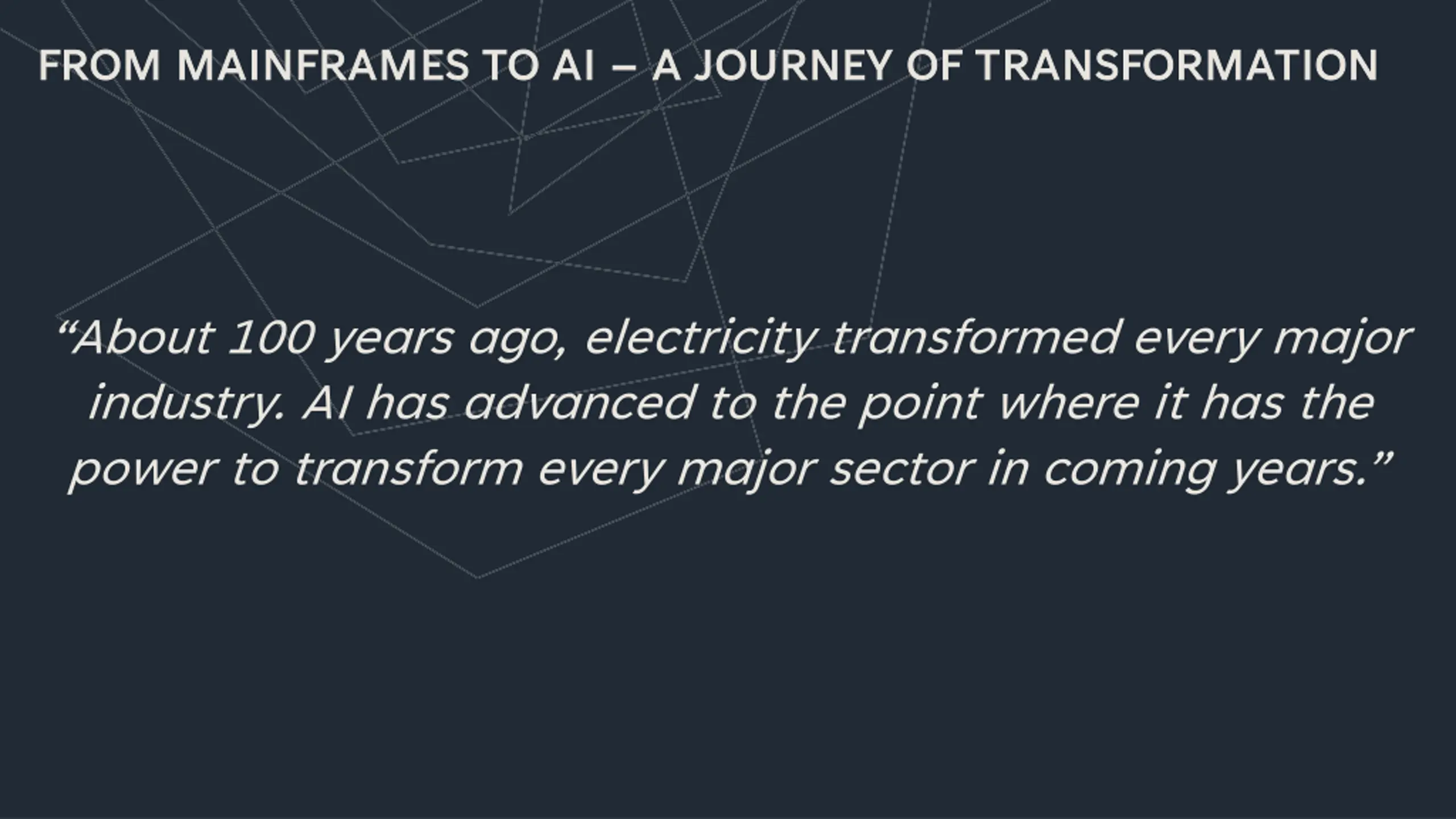 FROM MAINFRAMES TO AI – A JOURNEY OF TRANSFORMATION

“About 100 years ago, electricity transformed every major industry. AI has advanced to the point where it has the power to transform every major sector in coming years.”